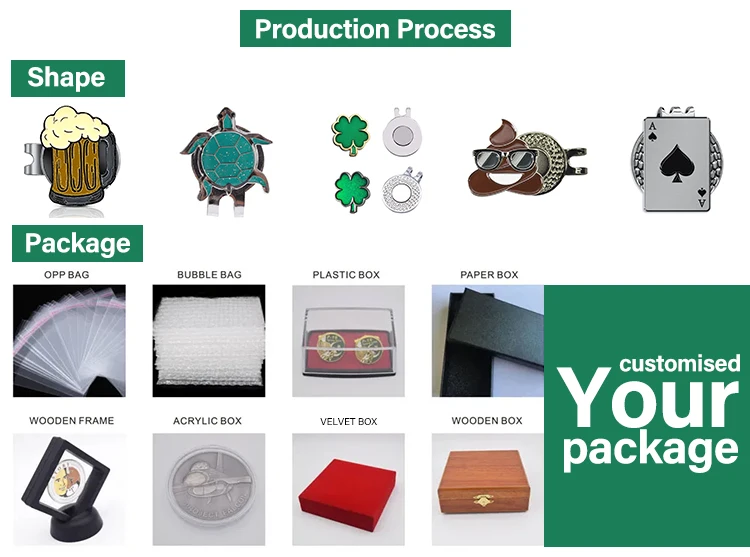 Production Process

Shape

A

A

Package

OPP BAG

BUBBLE BAG

PLASTIC BOX

PAPER BOX

WOODEN FRAME

ACRYLIC BOX

VELVET BOX

WOODEN BOX

customised
Your
package